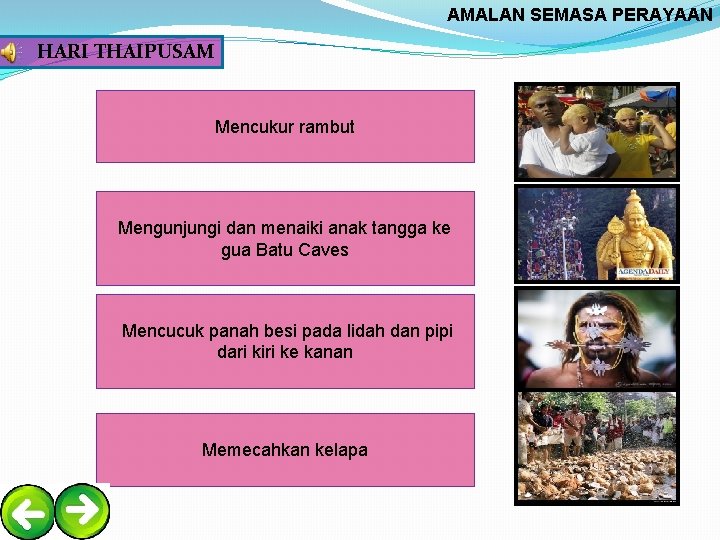 AMALAN SEMASA PERAYAAN

HARI THAIPUSAM

Mencukur rambut

Mengunjungi dan menaiki anak tangga ke gua Batu Caves

AGENDADAILY

Mencucuk panah besi pada lidah dan pipi dari kiri ke kanan

Memecahkan kelapa